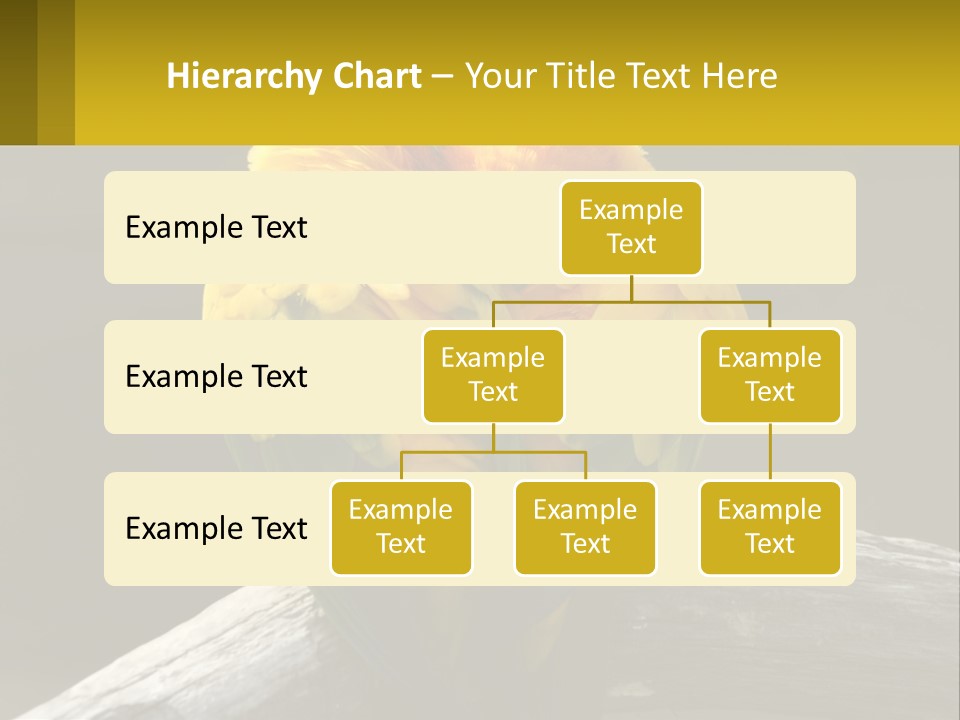 Hierarchy Chart – Your Title Text Here

Example Text

Example Text

Example Text

Example Text

Example Text

Example Text

Example Text

Example Text

Example Text